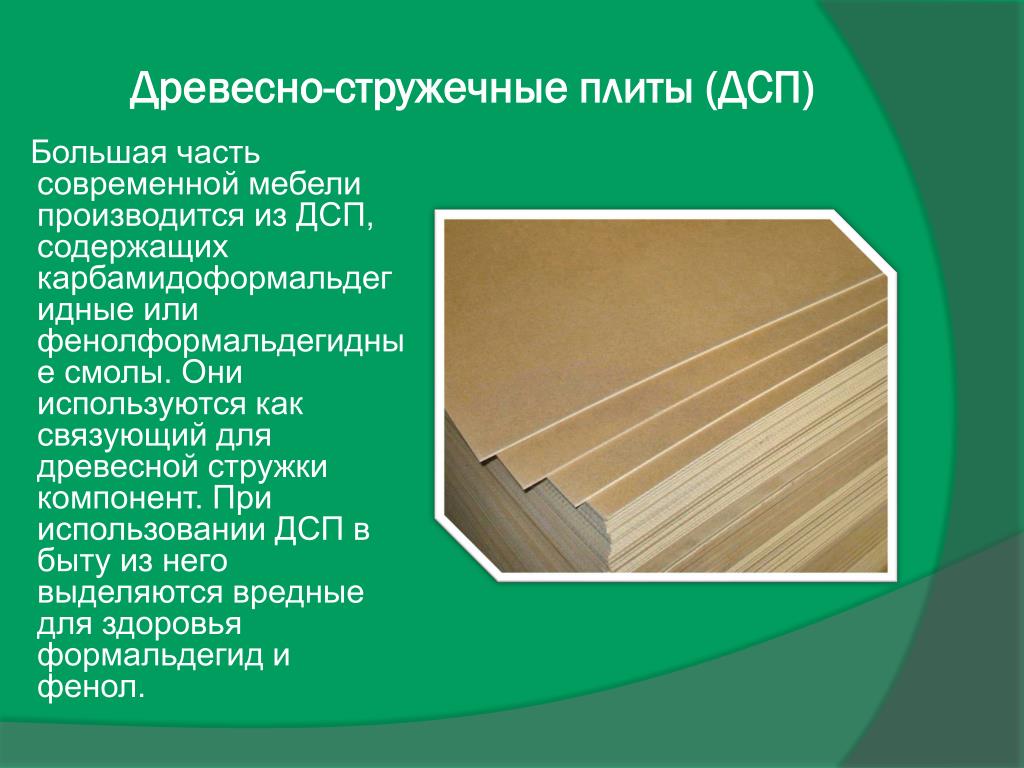 Древесно-стружечные плиты (ДСП)

Большая часть современной мебели производится из ДСП, содержащих карбамидоформальдегидные или фенолформальдегидные смолы. Они используются как связующий для древесной стружки компонент. При использовании ДСП в быту из него выделяются вредные для здоровья формальдегид и фенол.